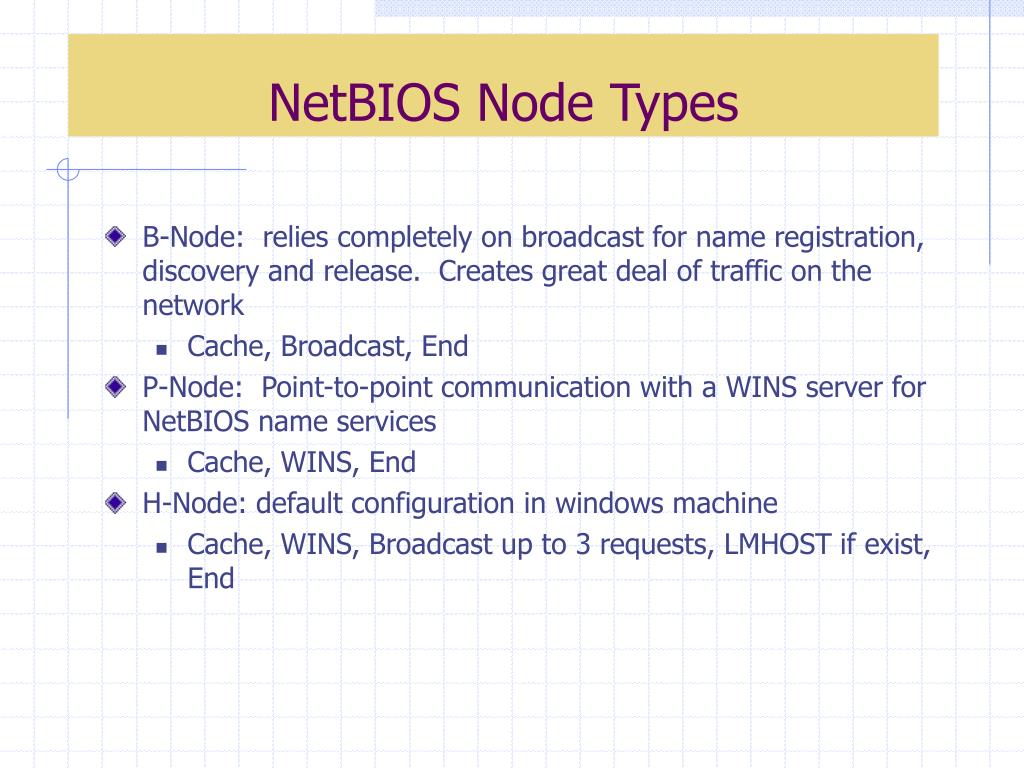 NetBIOS Node Types

B-Node: relies completely on broadcast for name registration, discovery and release. Creates great deal of traffic on the network

Cache, Broadcast, End

P-Node: Point-to-point communication with a WINS server for NetBIOS name services

Cache, WINS, End

H-Node: default configuration in windows machine

Cache, WINS, Broadcast up to 3 requests, LMHOST if exist, End